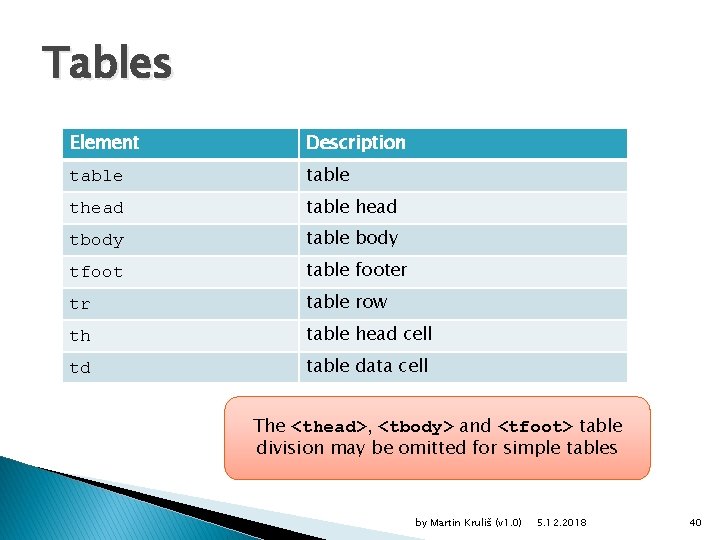 Tables

| Element | Description |
|---|---|
| table | table |
| thead | table head |
| tbody | table body |
| tfoot | table footer |
| tr | table row |
| th | table head cell |
| td | table data cell |

The <thead>, <tbody> and <tfoot> table division may be omitted for simple tables

by Martin Kruliš (v1.0) 5.12.2018 40